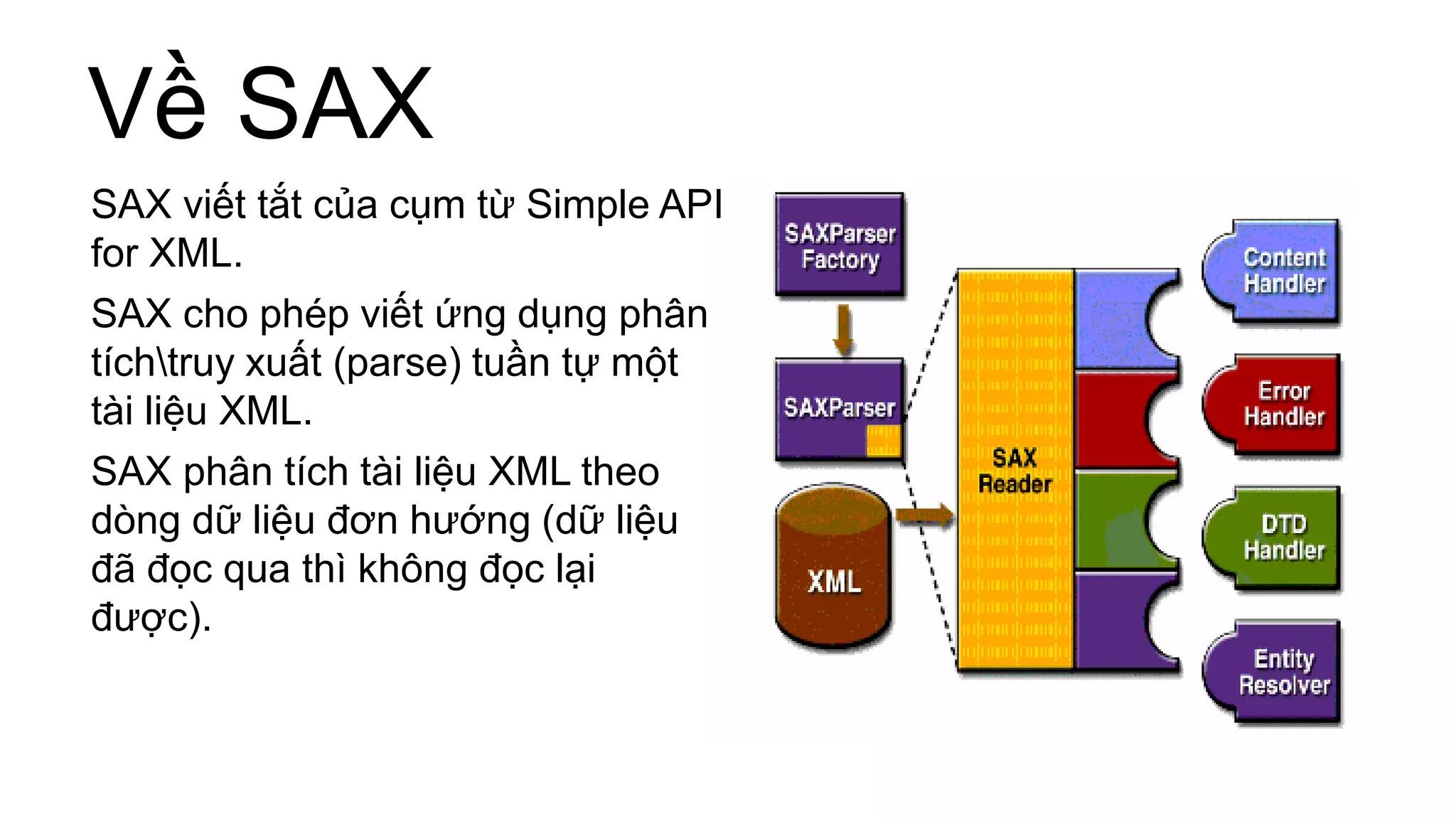 Về SAX

SAX viết tắt của cụm từ Simple API for XML.

SAX cho phép viết ứng dụng phân tích\truy xuất (parse) tuần tự một tài liệu XML.

SAX phân tích tài liệu XML theo dòng dữ liệu đơn hướng (dữ liệu đã đọc qua thì không đọc lại được).

SAXParser Factory

SAXParser

XML

SAX Reader

Content Handler

Error Handler

DTD Handler

Entity Resolver